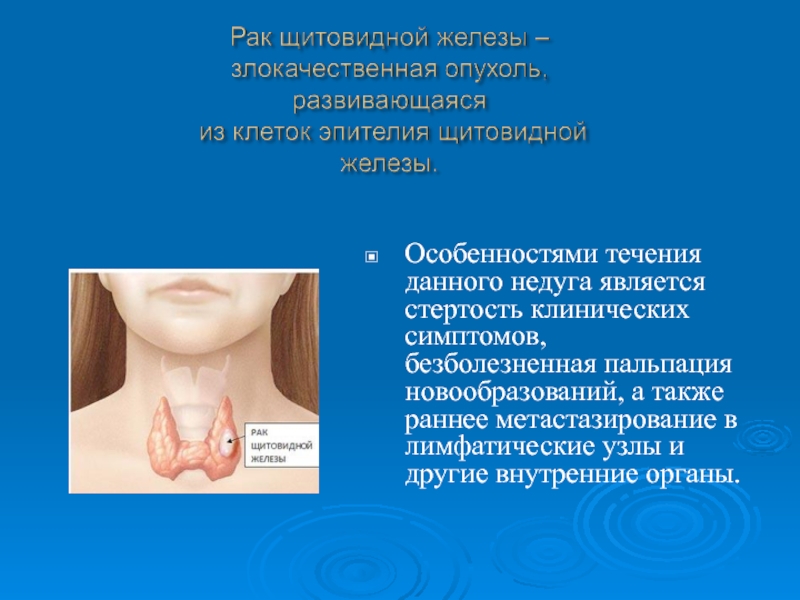 Рак щитовидной железы – злокачественная опухоль, развивающаяся из клеток эпителия щитовидной железы.

РАК ЩИТОВИДНОЙ ЖЕЛЕЗЫ

Особенностями течения данного недуга является стертость клинических симптомов, безболезненная пальпация новообразований, а также раннее метастазирование в лимфатические узлы и другие внутренние органы.